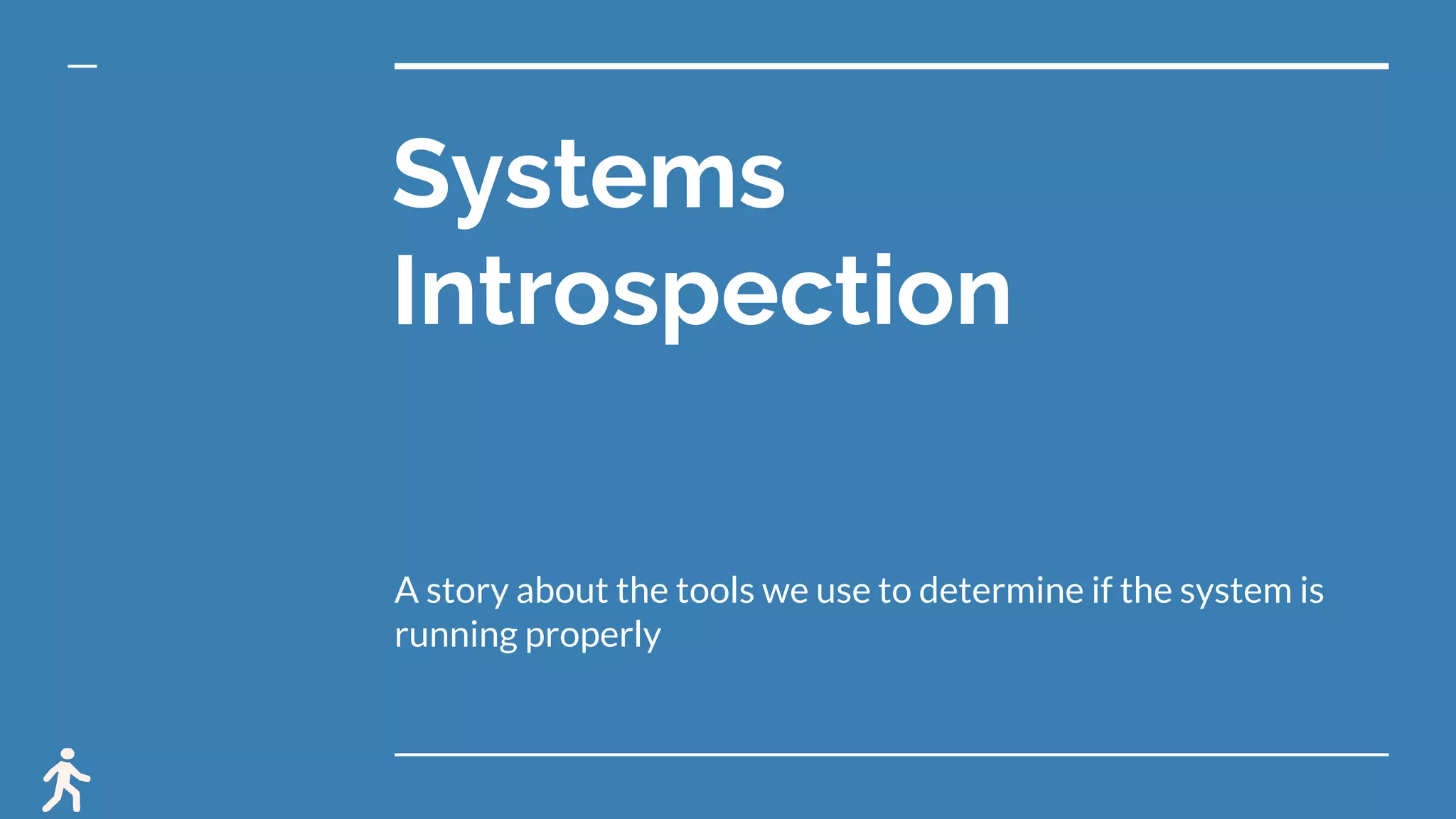 Systems Introspection

A story about the tools we use to determine if the system is running properly